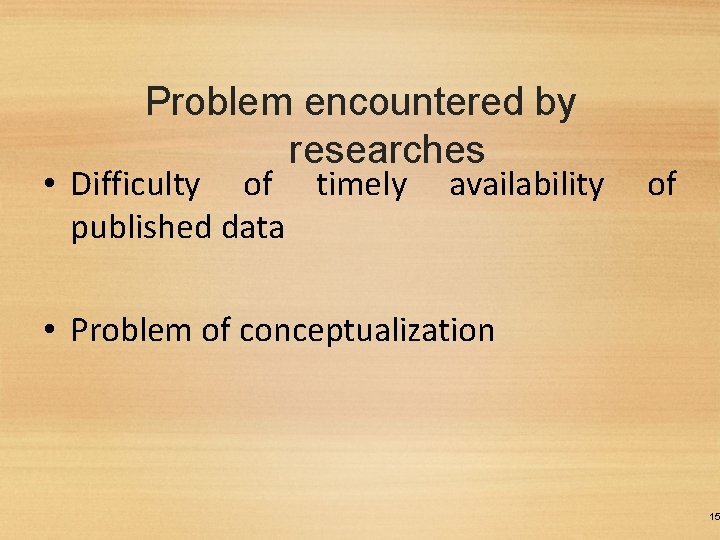 Problem encountered by researches

• Difficulty of timely availability of published data

• Problem of conceptualization

15